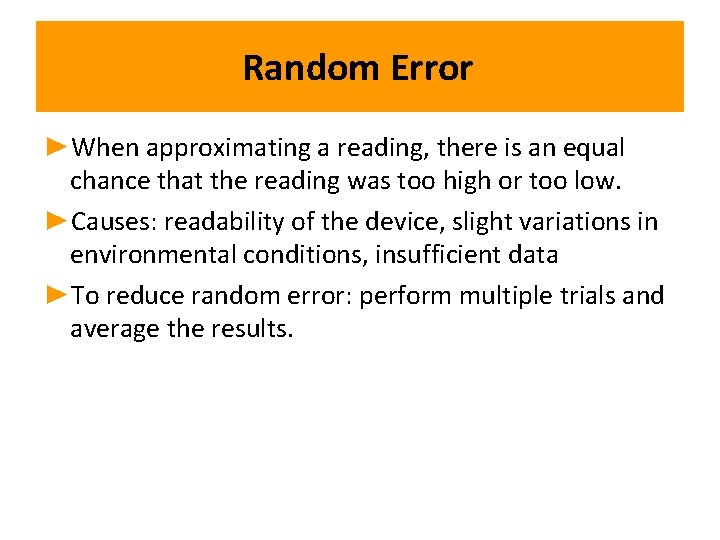 Random Error

►When approximating a reading, there is an equal chance that the reading was too high or too low.

►Causes: readability of the device, slight variations in environmental conditions, insufficient data

►To reduce random error: perform multiple trials and average the results.